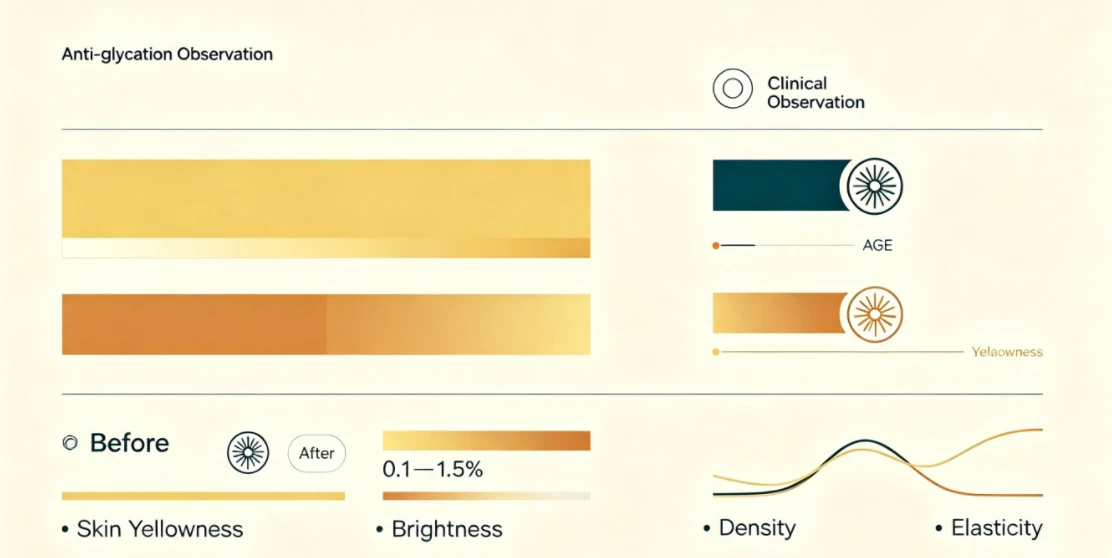 Anti-glycation Observation

Clinical Observation

AGE

Yelaowness

Before

After

0.1—1.5%

• Skin Yellowness

• Brightness

• Density

• Elasticity